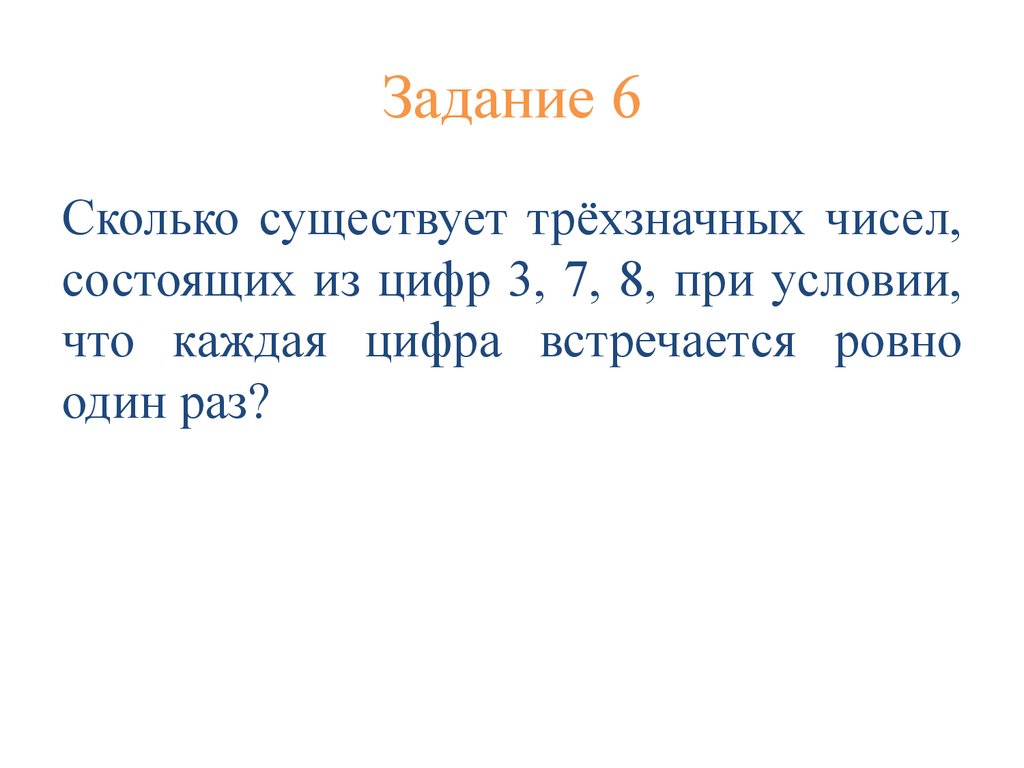 Задание 6

Сколько существует трёхзначных чисел, состоящих из цифр 3, 7, 8, при условии, что каждая цифра встречается ровно один раз?